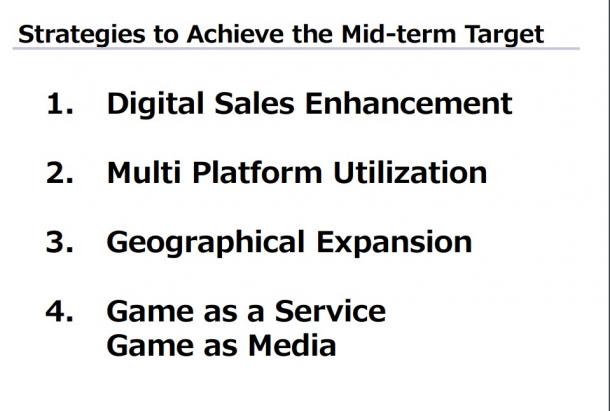 Strategies to Achieve the Mid-term Target

1. Digital Sales Enhancement

2. Multi Platform Utilization

3. Geographical Expansion

4. Game as a Service
Game as Media